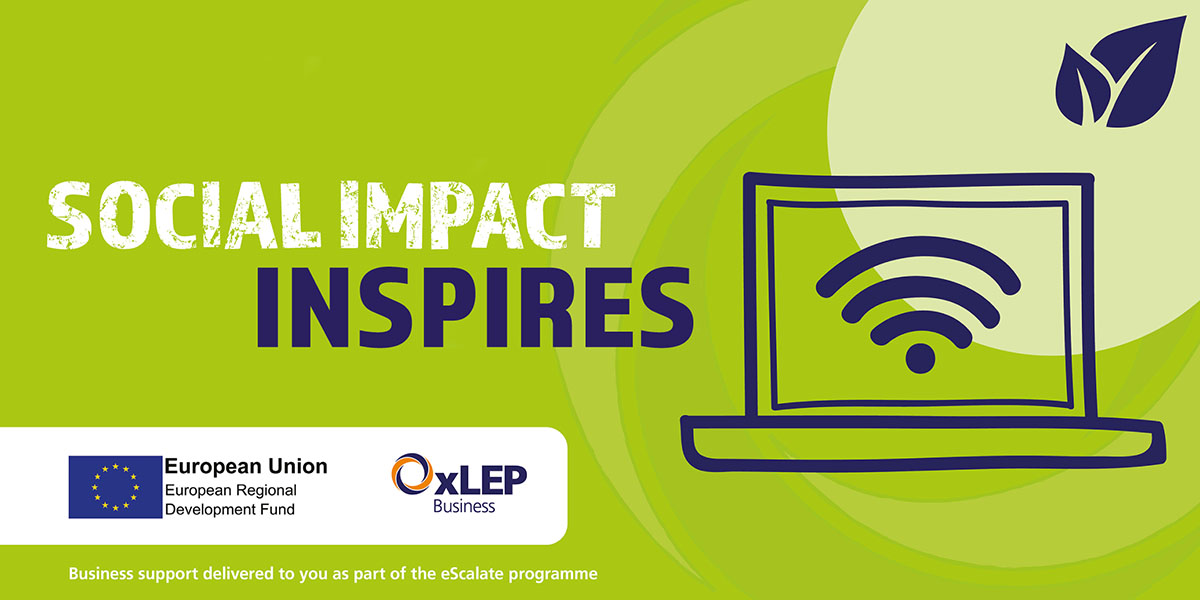 SOCIAL IMPACT
INSPIRES

European Union
European Regional
Development Fund

OxLEP
Business

Business support delivered to you as part of the eScalate programme